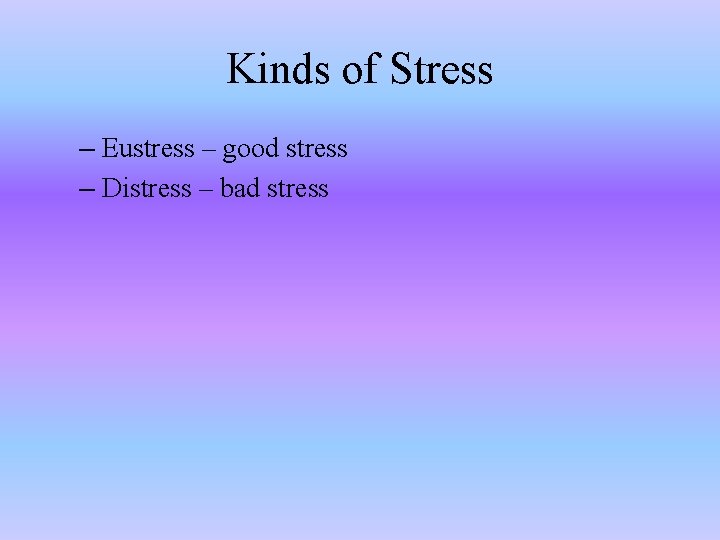 Kinds of Stress

– Eustress – good stress

– Distress – bad stress